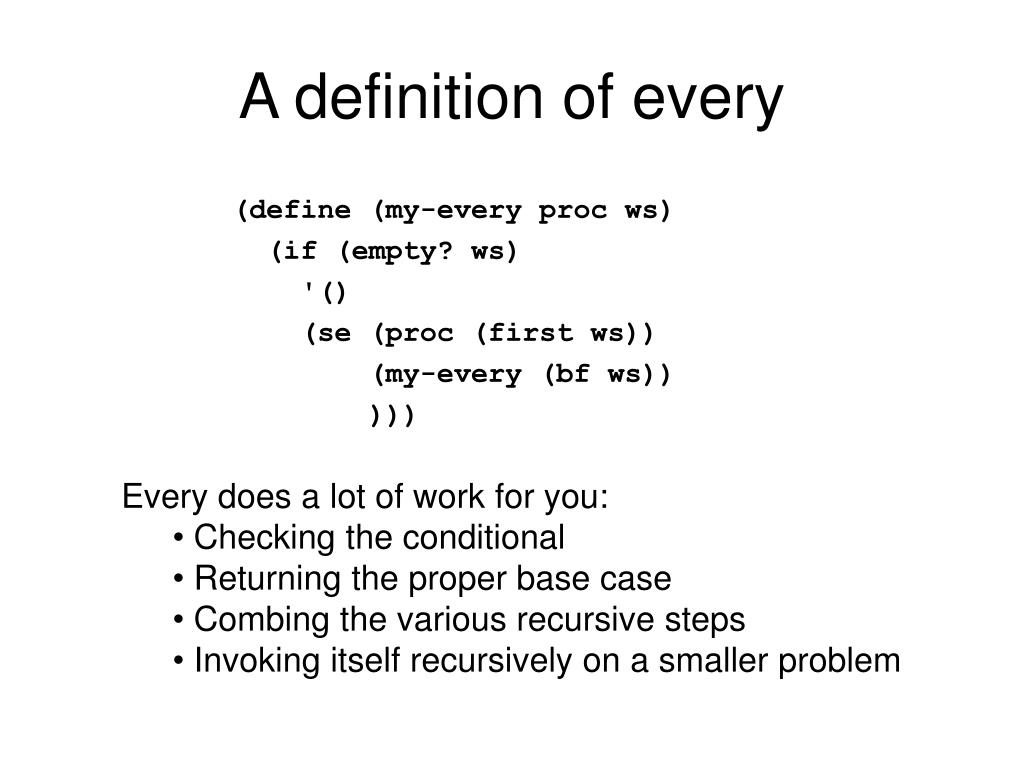 A definition of every

(define (my-every proc ws)
  (if (empty? ws)
    '()
    (se (proc (first ws))
        (my-every (bf ws))
        )))

Every does a lot of work for you:
• Checking the conditional
• Returning the proper base case
• Combing the various recursive steps
• Invoking itself recursively on a smaller problem